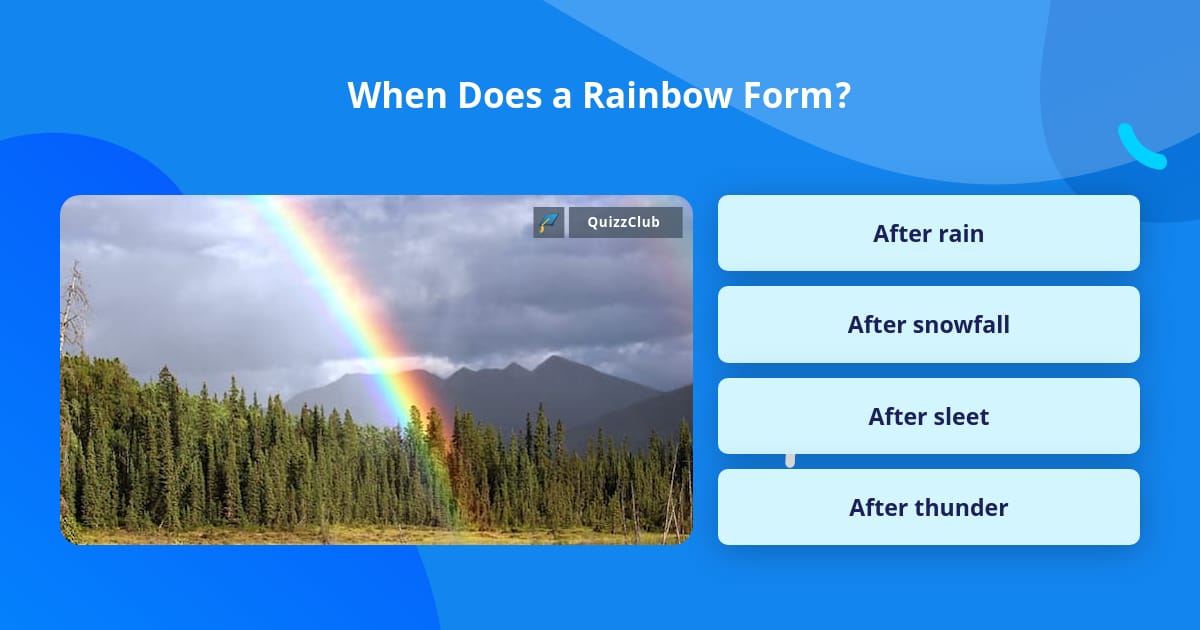 When Does a Rainbow Form?

QuizzClub

After rain

After snowfall

After sleet

After thunder